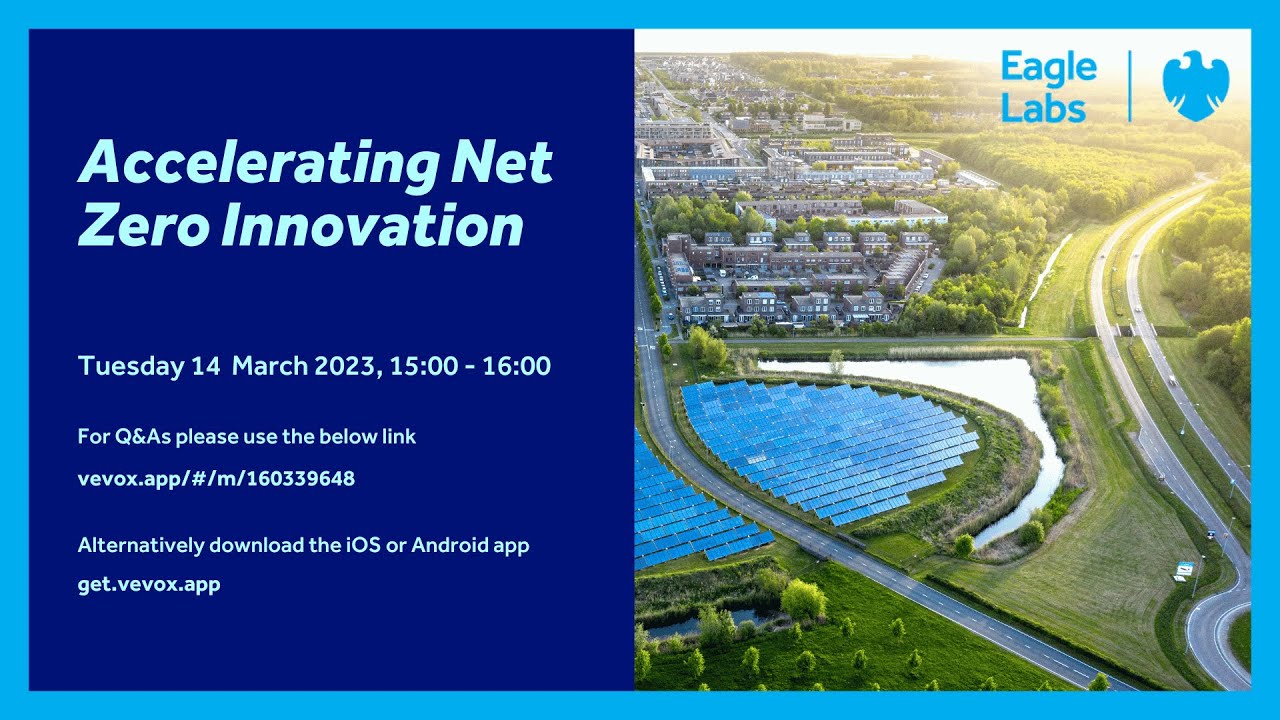 Accelerating Net Zero Innovation

Tuesday 14 March 2023, 15:00 - 16:00

For Q&As please use the below link

vevox.app/#/m/160339648

Alternatively download the iOS or Android app

get.vevox.app

Eagle Labs